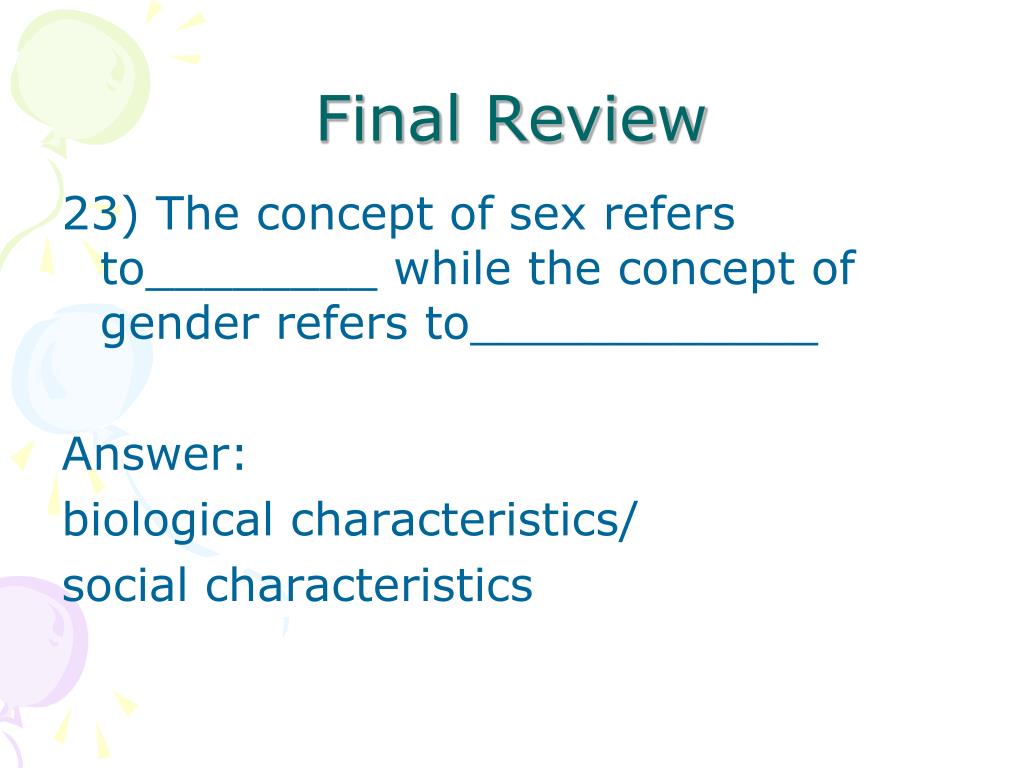 Final Review

23) The concept of sex refers to________ while the concept of gender refers to____________

Answer:
biological characteristics/
social characteristics